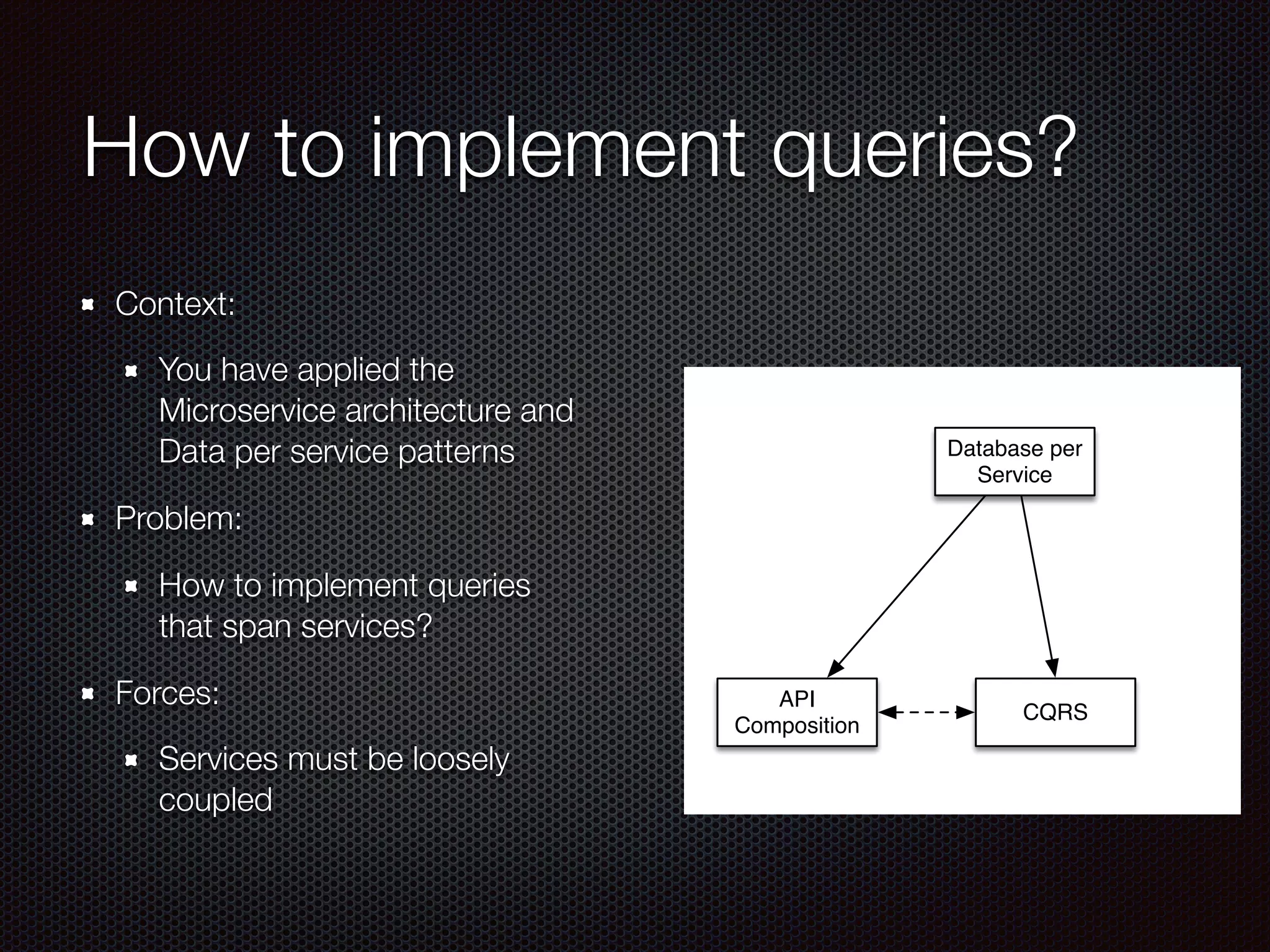 How to implement queries?

Context:

You have applied the Microservice architecture and Data per service patterns

Problem:

How to implement queries that span services?

Forces:

Services must be loosely coupled

Database per Service

API Composition

CQRS